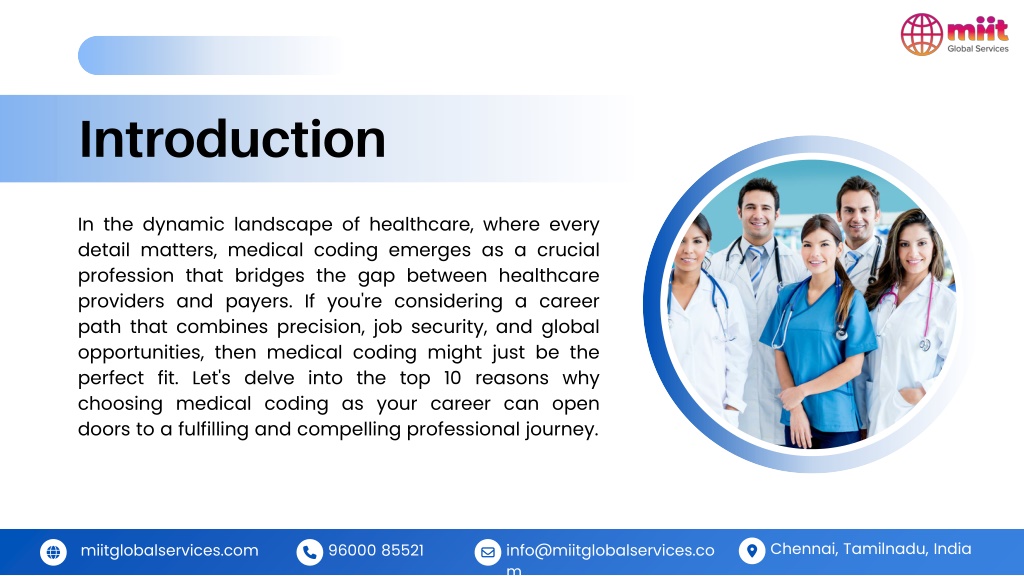 miit
Global Services

Introduction

In the dynamic landscape of healthcare, where every detail matters, medical coding emerges as a crucial profession that bridges the gap between healthcare providers and payers. If you're considering a career path that combines precision, job security, and global opportunities, then medical coding might just be the perfect fit. Let's delve into the top 10 reasons why choosing medical coding as your career can open doors to a fulfilling and compelling professional journey.

miitglobalservices.com
96000 85521
info@miitglobalservices.com
Chennai, Tamilnadu, India